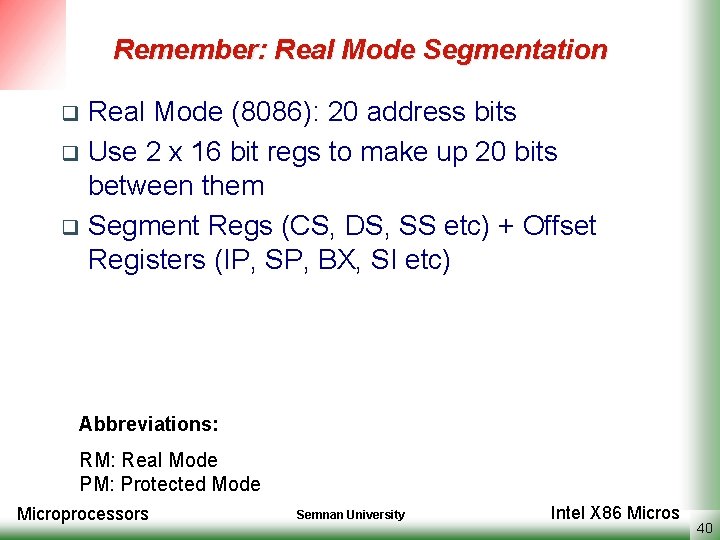 Remember: Real Mode Segmentation

❑ Real Mode (8086): 20 address bits

❑ Use 2 x 16 bit regs to make up 20 bits between them

❑ Segment Regs (CS, DS, SS etc) + Offset Registers (IP, SP, BX, SI etc)

Abbreviations:

RM: Real Mode
PM: Protected Mode

Microprocessors

Semnan University

Intel X86 Micros

40